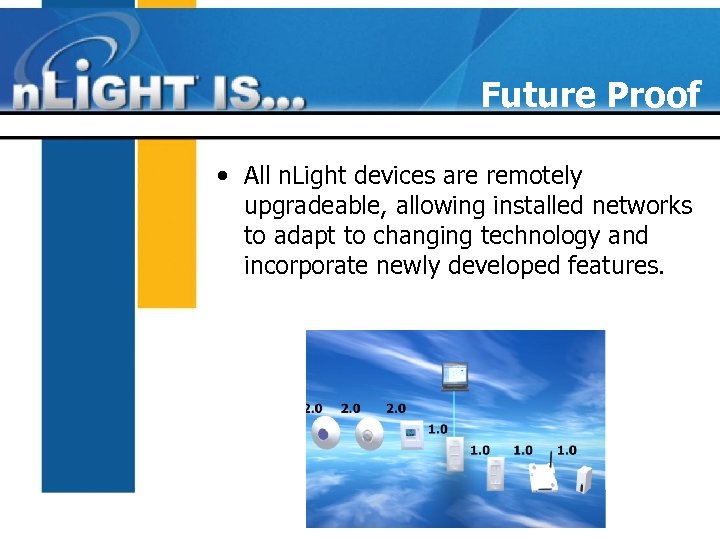 nLIGHT IS...

Future Proof

• All nLight devices are remotely upgradeable, allowing installed networks to adapt to changing technology and incorporate newly developed features.

2.0 2.0 2.0 1.0 1.0 1.0 1.0